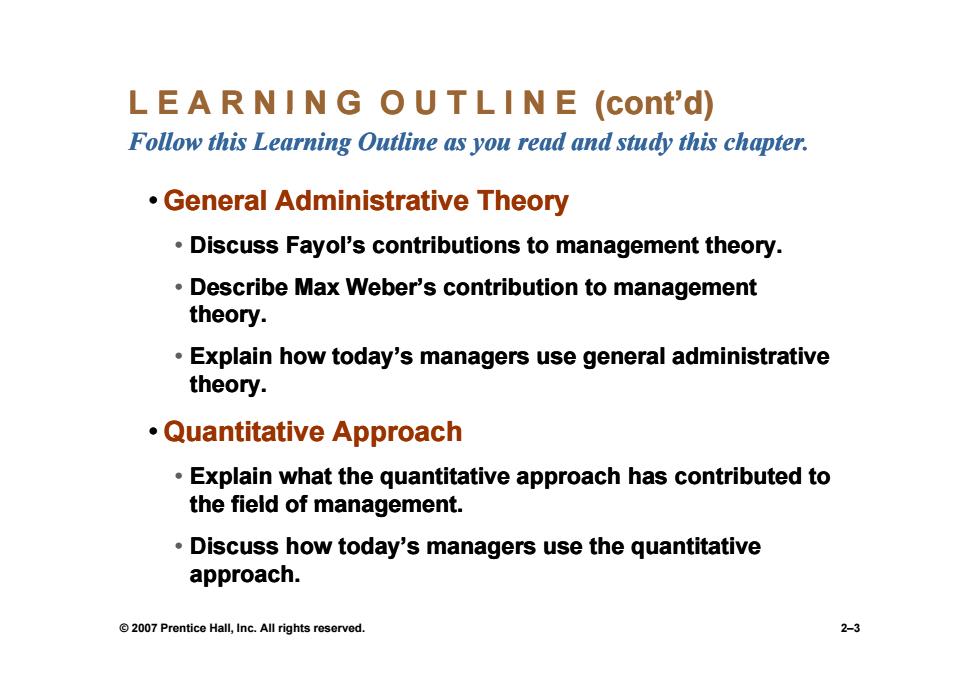 L E A R N I N G  O U T L I N E (cont'd)
Follow this Learning Outline as you read and study this chapter.

• General Administrative Theory

• Discuss Fayol's contributions to management theory.

• Describe Max Weber's contribution to management theory.

• Explain how today's managers use general administrative theory.

• Quantitative Approach

• Explain what the quantitative approach has contributed to the field of management.

• Discuss how today's managers use the quantitative approach.

© 2007 Prentice Hall, Inc. All rights reserved.

2–3